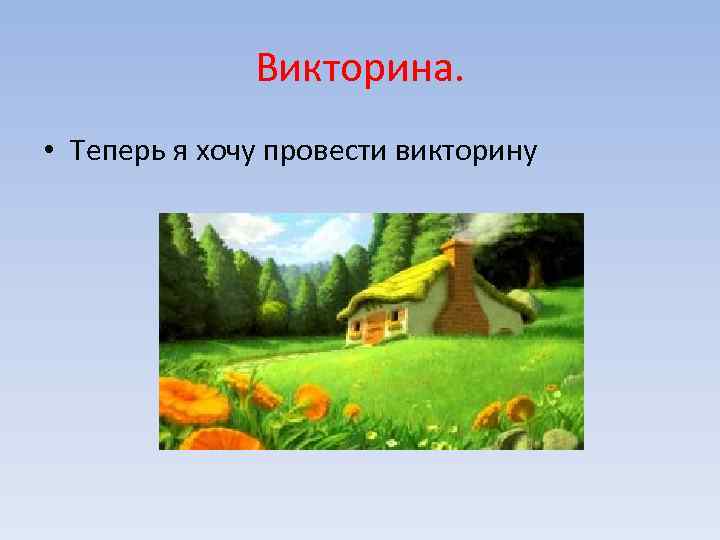 Викторина.

• Теперь я хочу провести викторину